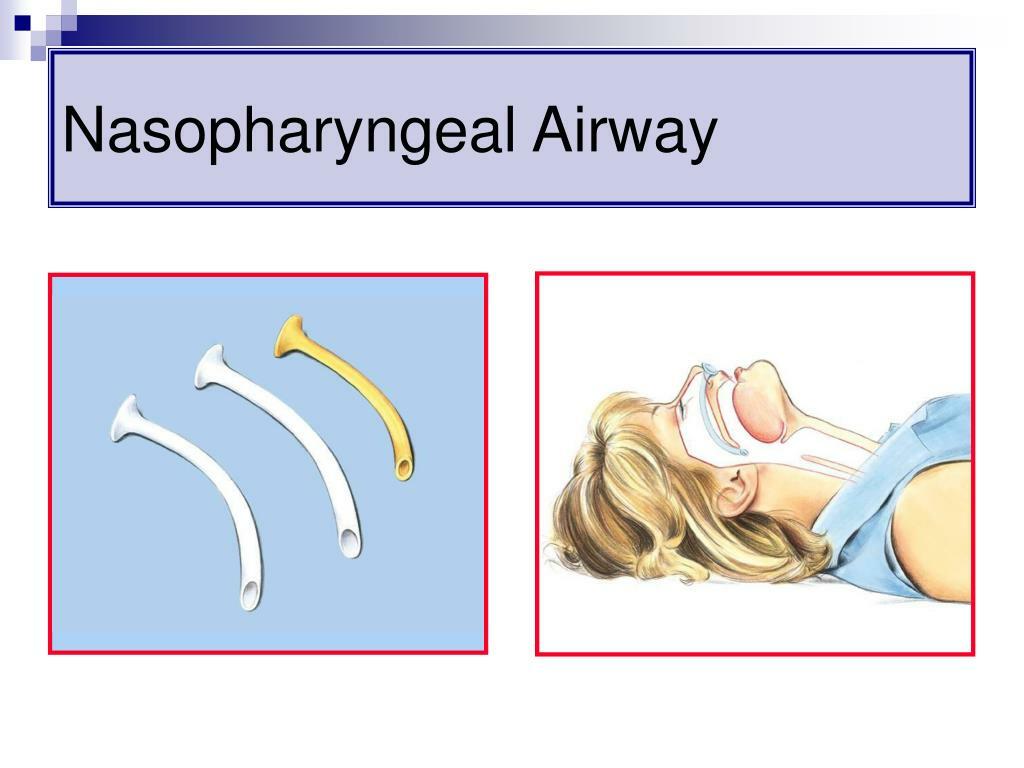 Nasopharyngeal Airway